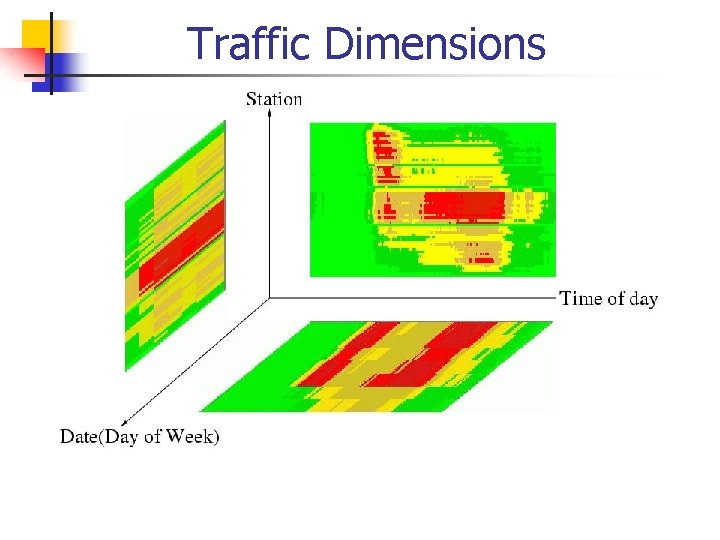 Traffic Dimensions

Station

Time of day

Date(Day of Week)